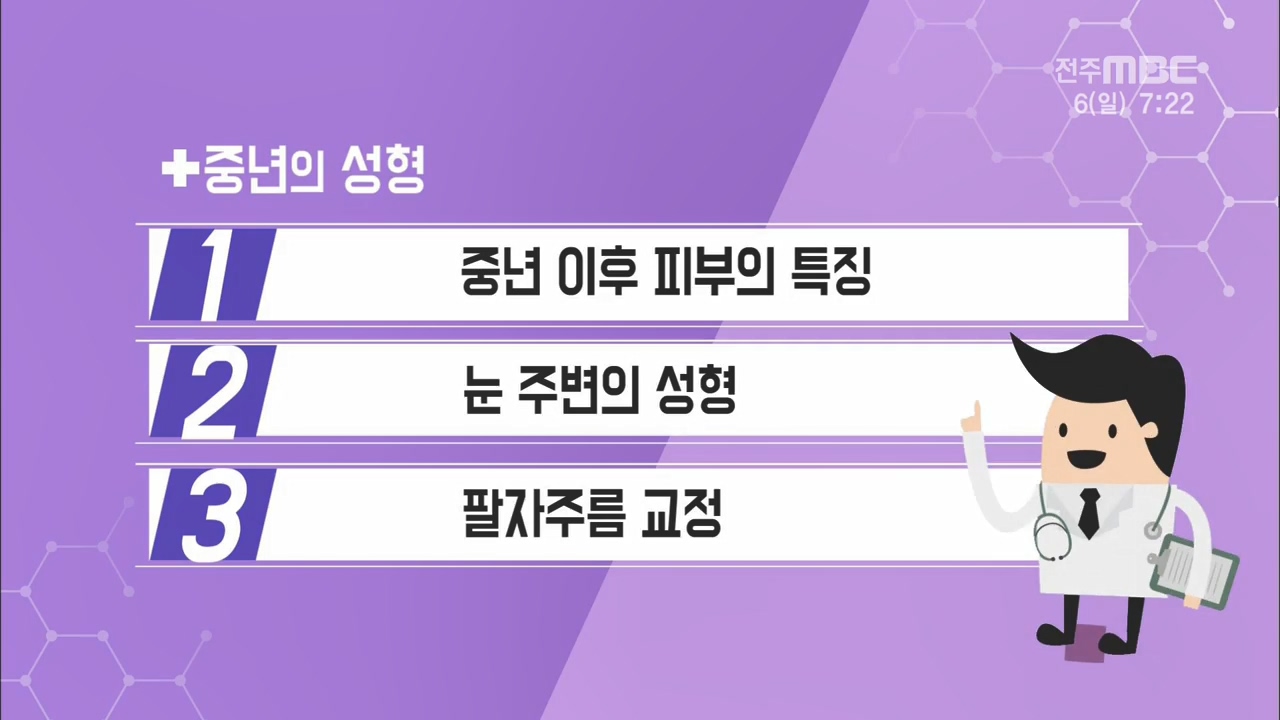 전주MBC
6(일) 7:22

+중년의 성형

1 중년 이후 피부의 특징

2 눈 주변의 성형

3 팔자주름 교정